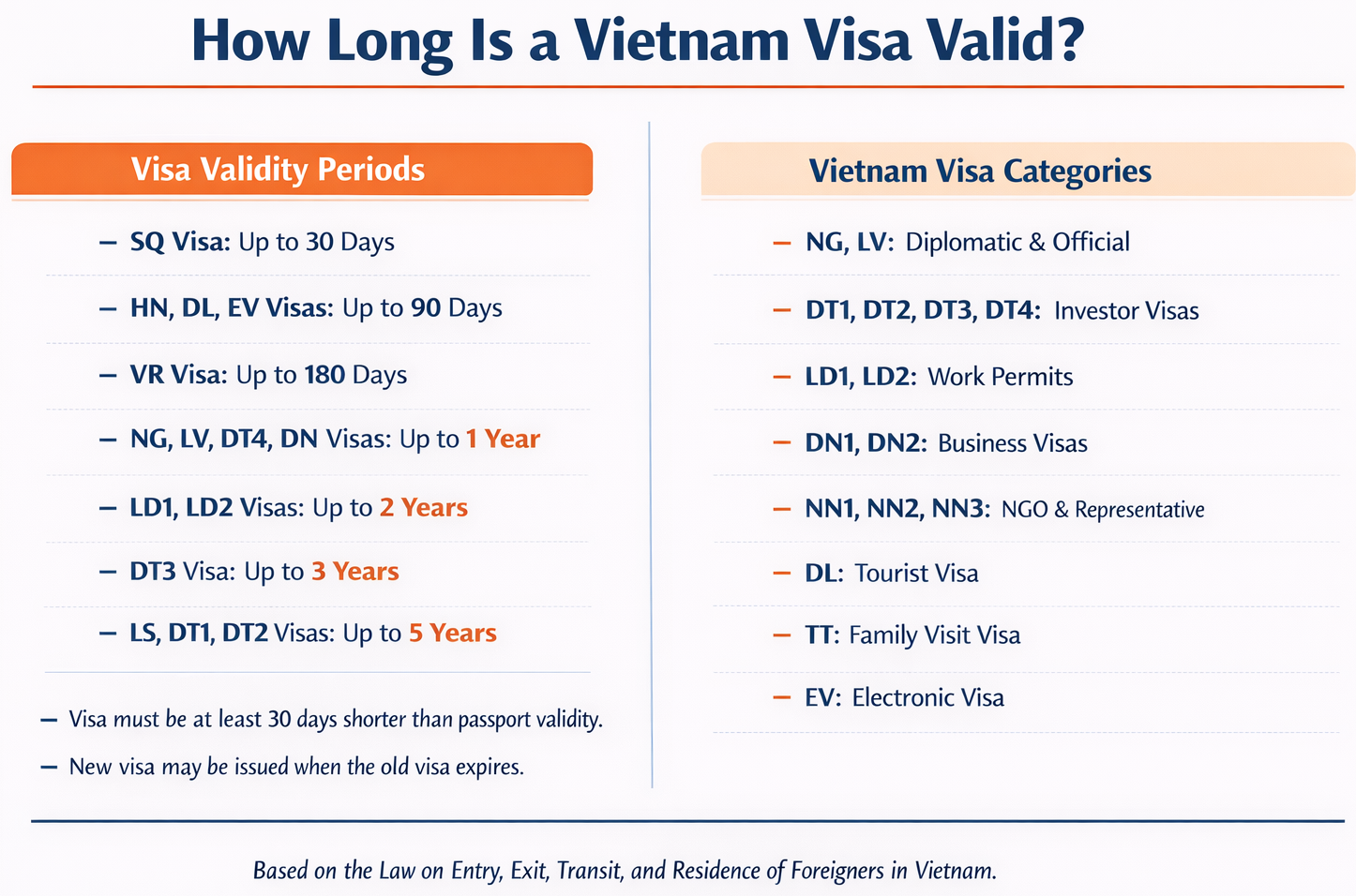 How Long Is a Vietnam Visa Valid?

Visa Validity Periods

– SQ Visa: Up to 30 Days

– HN, DL, EV Visas: Up to 90 Days

– VR Visa: Up to 180 Days

– NG, LV, DT4, DN Visas: Up to 1 Year

– LD1, LD2 Visas: Up to 2 Years

– DT3 Visa: Up to 3 Years

– LS, DT1, DT2 Visas: Up to 5 Years

– Visa must be at least 30 days shorter than passport validity.

– New visa may be issued when the old visa expires.

Vietnam Visa Categories

– NG, LV: Diplomatic & Official

– DT1, DT2, DT3, DT4: Investor Visas

– LD1, LD2: Work Permits

– DN1, DN2: Business Visas

– NN1, NN2, NN3: NGO & Representative

– DL: Tourist Visa

– TT: Family Visit Visa

– EV: Electronic Visa

Based on the Law on Entry, Exit, Transit, and Residence of Foreigners in Vietnam.